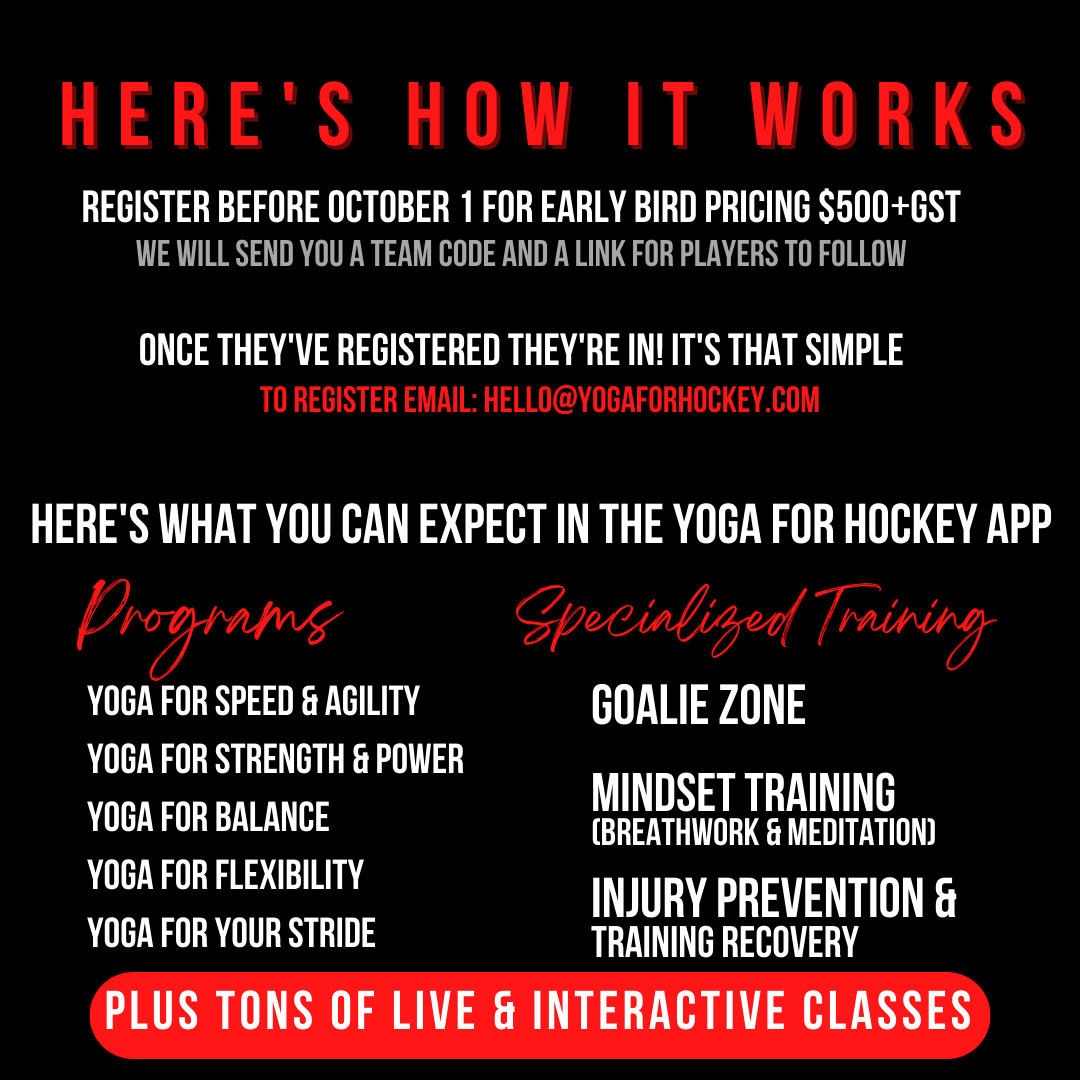 HERE'S HOW IT WORKS

REGISTER BEFORE OCTOBER 1 FOR EARLY BIRD PRICING \$500+GST
WE WILL SEND YOU A TEAM CODE AND A LINK FOR PLAYERS TO FOLLOW

ONCE THEY'VE REGISTERED THEY'RE IN! IT'S THAT SIMPLE
TO REGISTER EMAIL: HELLO@YOGAFORHOCKEY.COM

HERE'S WHAT YOU CAN EXPECT IN THE YOGA FOR HOCKEY APP

Programs

YOGA FOR SPEED & AGILITY
YOGA FOR STRENGTH & POWER
YOGA FOR BALANCE
YOGA FOR FLEXIBILITY
YOGA FOR YOUR STRIDE

Specialized Training

GOALIE ZONE

MINDSET TRAINING
(BREATHWORK & MEDITATION)

INJURY PREVENTION &
TRAINING RECOVERY

PLUS TONS OF LIVE & INTERACTIVE CLASSES